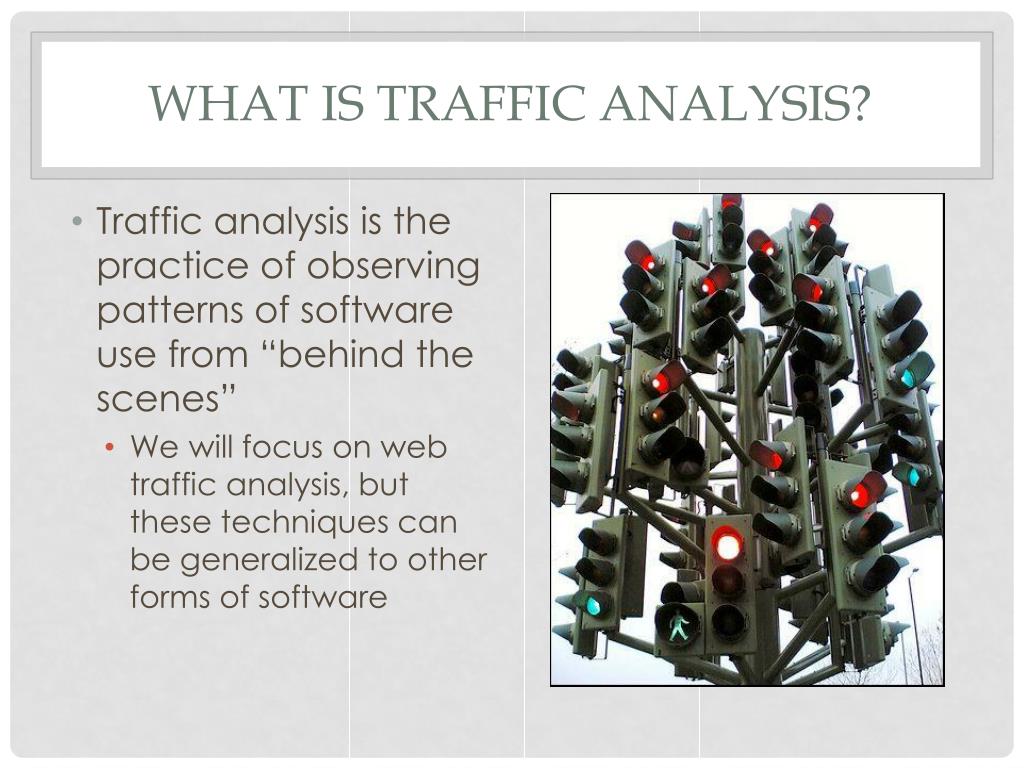 WHAT IS TRAFFIC ANALYSIS?

• Traffic analysis is the practice of observing patterns of software use from “behind the scenes”

• We will focus on web traffic analysis, but these techniques can be generalized to other forms of software